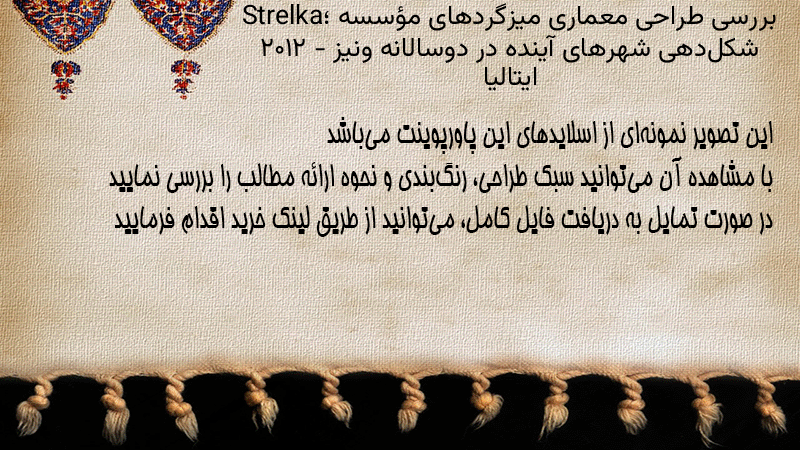 بررسی طراحی معماری میزگردهای مؤسسه Strelka؛ شکل‌دهی شهرهای آینده در دوسالانه ونیز - ۲۰۱۲ ایتالیا

این تصویر نمونه‌ای از اسلایدهای این پاورپوینت می‌باشد
با مشاهده آن می‌توانید سبک طراحی، رنگ‌بندی و نحوه ارائه مطالب را بررسی نمایید
در صورت تمایل به دریافت فایل کامل، می‌توانید از طریق لینک خرید اقدام فرمایید